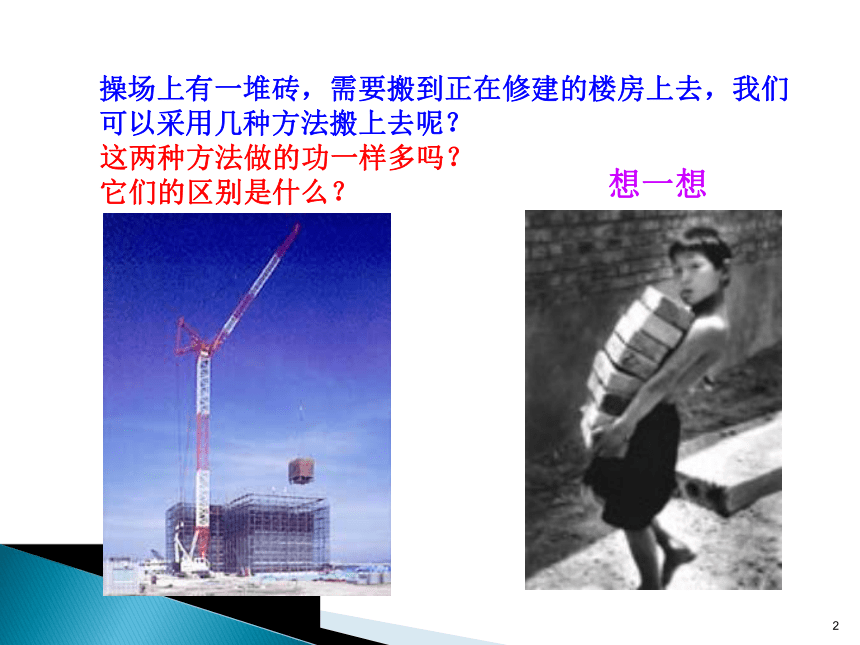 操场上有一堆砖，需要搬到正在修建的楼房上去，我们可以采用几种方法搬上去呢？
这两种方法做的功一样多吗？
它们的区别是什么？

想一想

2